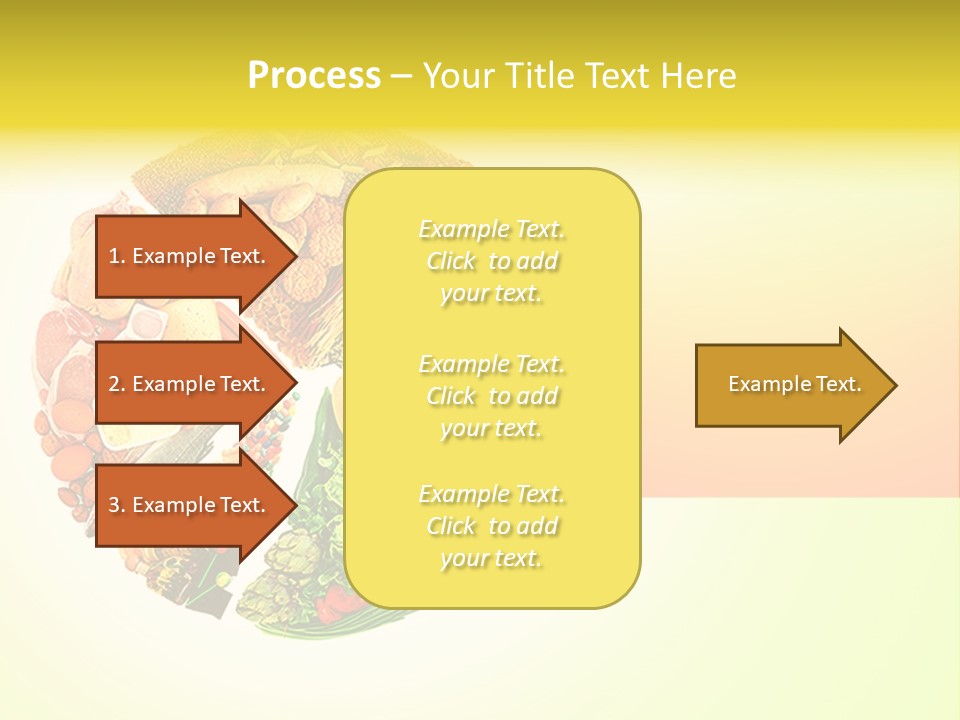 Process – Your Title Text Here

1. Example Text.

2. Example Text.

3. Example Text.

Example Text. Click to add your text.

Example Text. Click to add your text.

Example Text. Click to add your text.

Example Text.